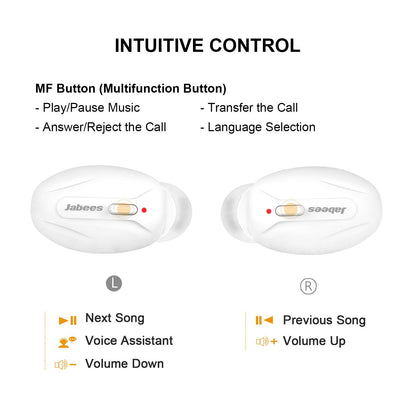 INTUITIVE CONTROL

MF Button (Multifunction Button)

- Play/Pause Music

- Answer/Reject the Call

- Transfer the Call

- Language Selection

Jabees

Jabees

L

R

Next Song

Voice Assistant

Volume Down

Previous Song

Volume Up